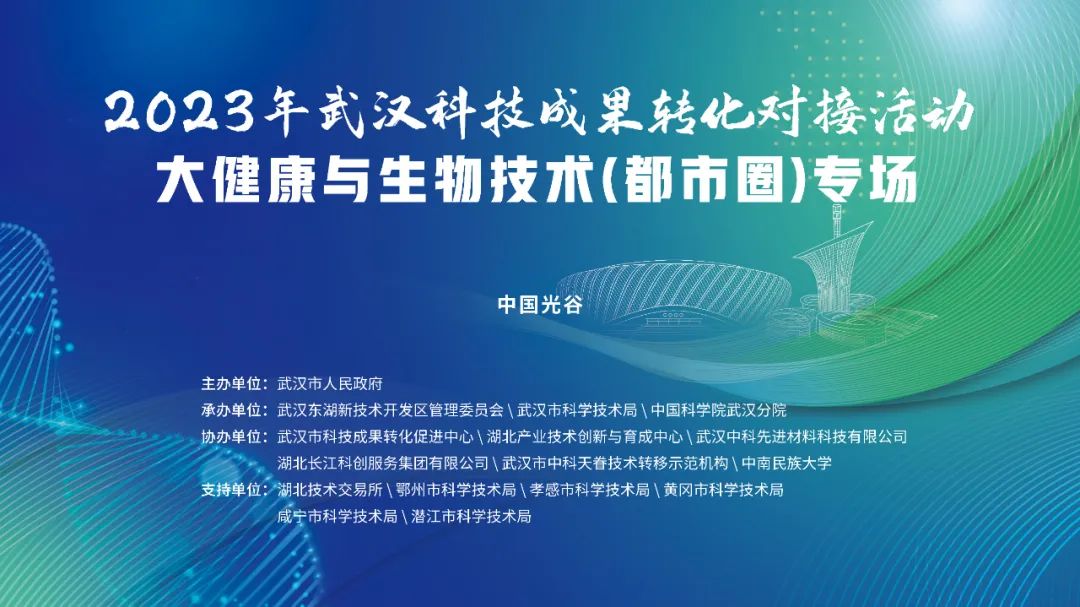 2023年武汉科技成果转化对接活动
大健康与生物技术(都市圈)专场

中国光谷

主办单位：武汉市人民政府
承办单位：武汉东湖新技术开发区管理委员会 \ 武汉市科学技术局 \ 中国科学院武汉分院
协办单位：武汉市科技成果转化促进中心 \ 湖北产业技术创新与育成中心 \ 武汉中科先进材料科技有限公司
湖北长江科创服务集团有限公司 \ 武汉市中科天眷技术转移示范机构 \ 中南民族大学
支持单位：湖北技术交易所 \ 鄂州市科学技术局 \ 孝感市科学技术局 \ 黄冈市科学技术局
咸宁市科学技术局 \ 潜江市科学技术局